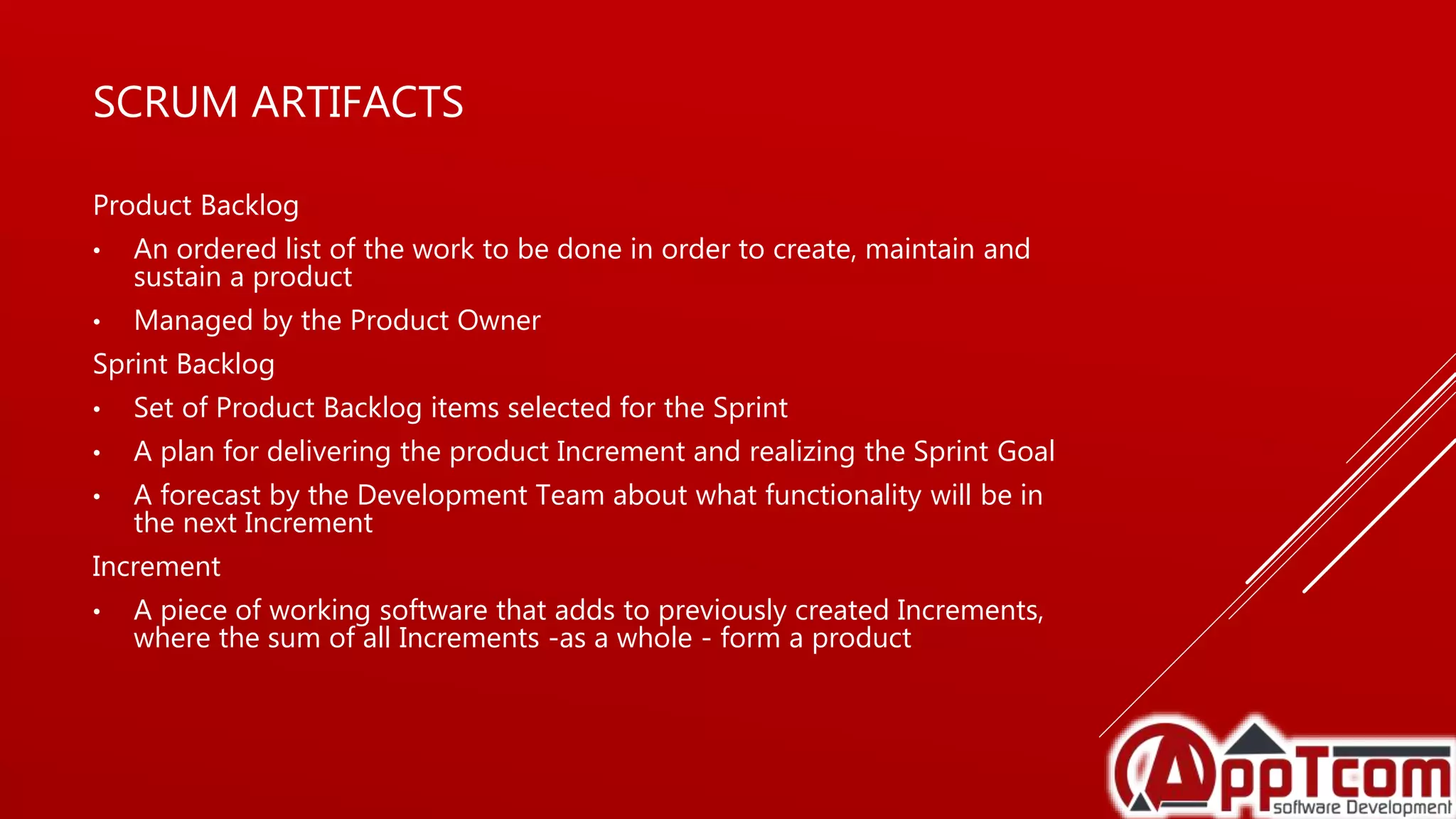 SCRUM ARTIFACTS

Product Backlog

• An ordered list of the work to be done in order to create, maintain and sustain a product

• Managed by the Product Owner

Sprint Backlog

• Set of Product Backlog items selected for the Sprint

• A plan for delivering the product Increment and realizing the Sprint Goal

• A forecast by the Development Team about what functionality will be in the next Increment

Increment

• A piece of working software that adds to previously created Increments, where the sum of all Increments -as a whole - form a product

AppTcom
software Development